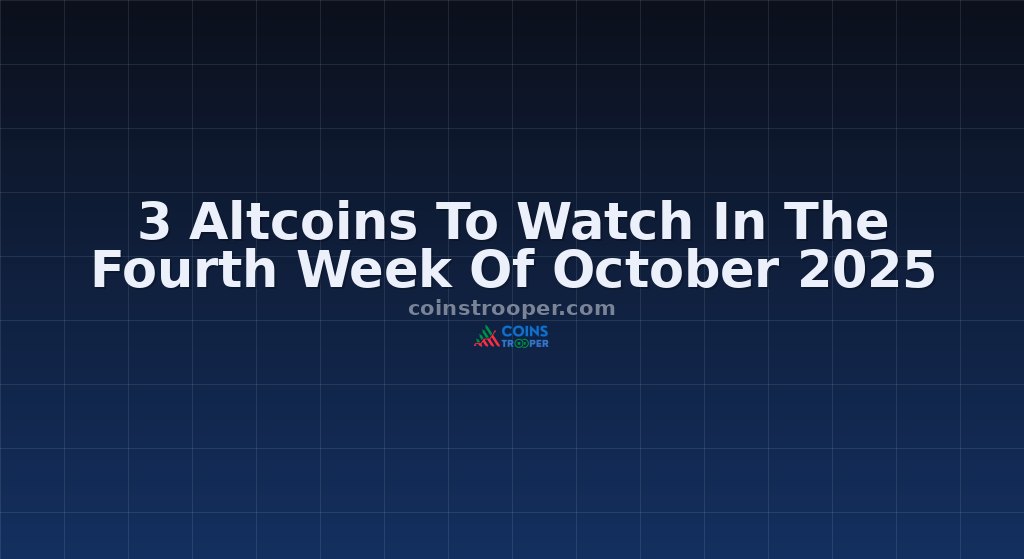 3 Altcoins To Watch In The Fourth Week Of October 2025

coinstrooper.com

COINS
TROOPER